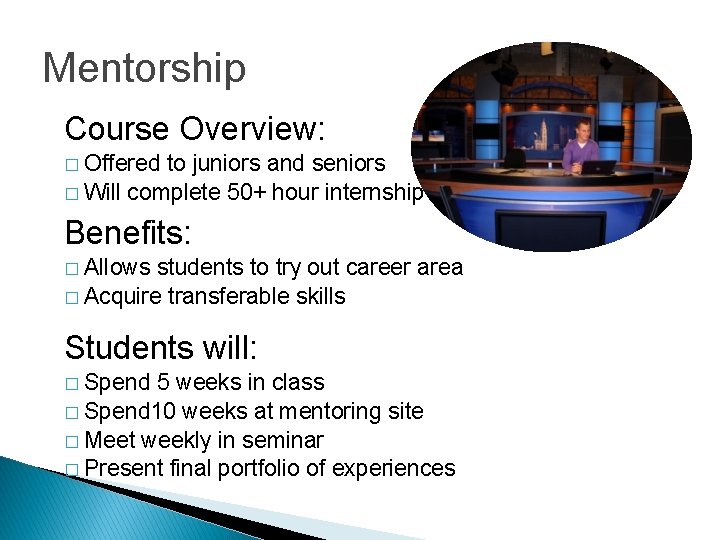 Mentorship

Course Overview:

□ Offered to juniors and seniors
□ Will complete 50+ hour internship

Benefits:

□ Allows students to try out career area
□ Acquire transferable skills

Students will:

□ Spend 5 weeks in class
□ Spend10 weeks at mentoring site
□ Meet weekly in seminar
□ Present final portfolio of experiences